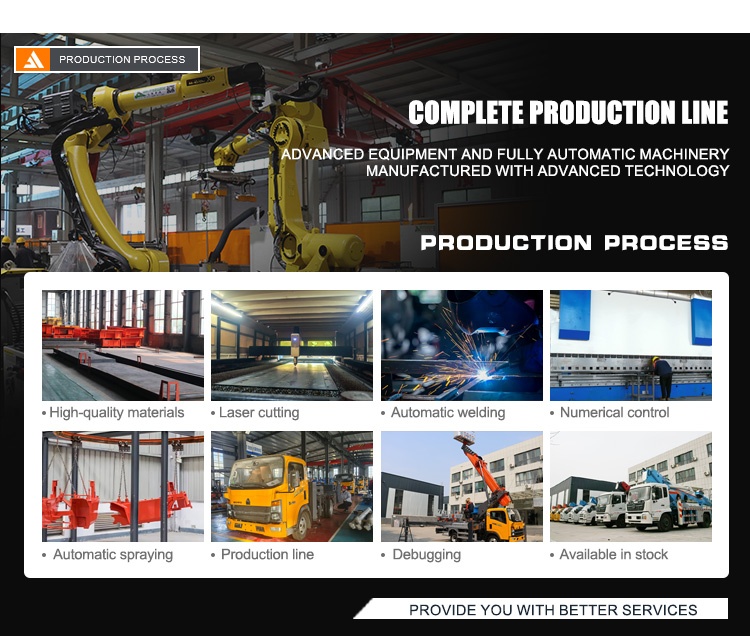 PRODUCTION PROCESS

COMPLETE PRODUCTION LINE

ADVANCED EQUIPMENT AND FULLY AUTOMATIC MACHINERY
MANUFACTURED WITH ADVANCED TECHNOLOGY

PRODUCTION PROCESS

• High-quality materials
• Laser cutting
• Automatic welding
• Numerical control
• Automatic spraying
• Production line
• Debugging
• Available in stock

PROVIDE YOU WITH BETTER SERVICES